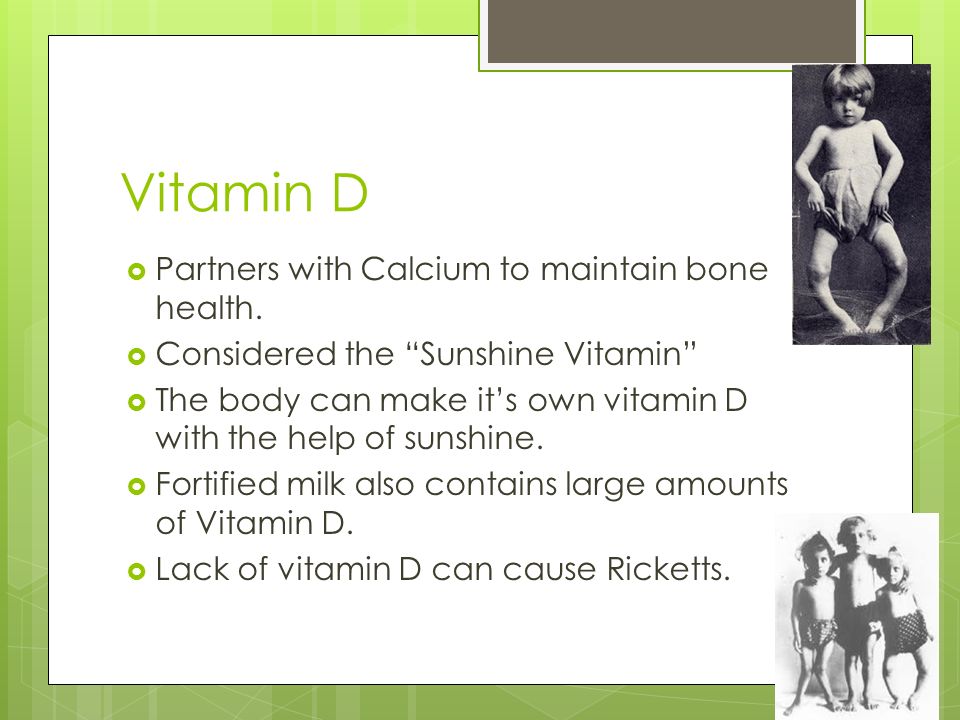 Vitamin D

Partners with Calcium to maintain bone health.

Considered the “Sunshine Vitamin”

The body can make it’s own vitamin D with the help of sunshine.

Fortified milk also contains large amounts of Vitamin D.

Lack of vitamin D can cause Ricketts.